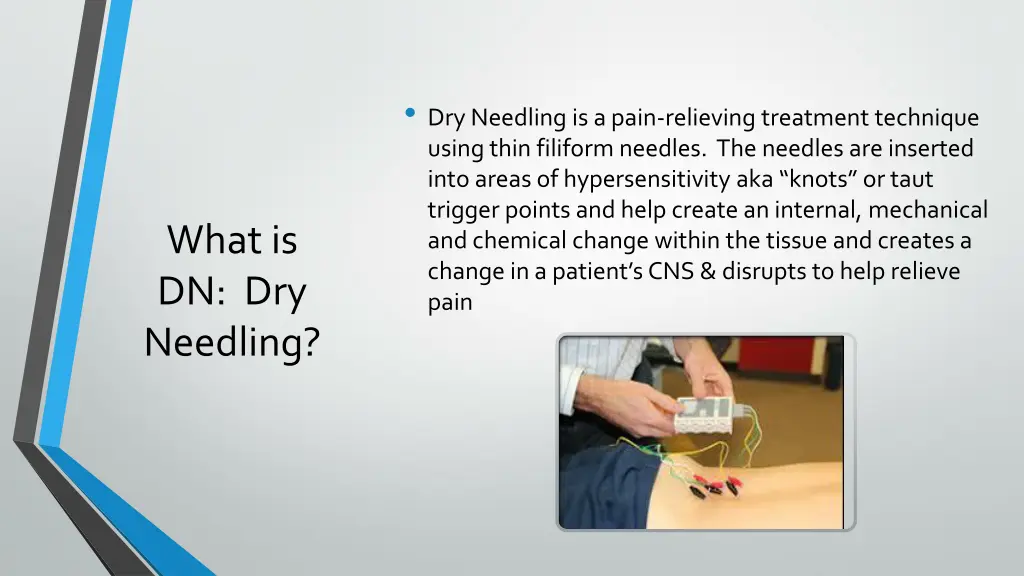 What is DN: Dry Needling?

• Dry Needling is a pain-relieving treatment technique using thin filiform needles. The needles are inserted into areas of hypersensitivity aka “knots” or taut trigger points and help create an internal, mechanical and chemical change within the tissue and creates a change in a patient’s CNS & disrupts to help relieve pain